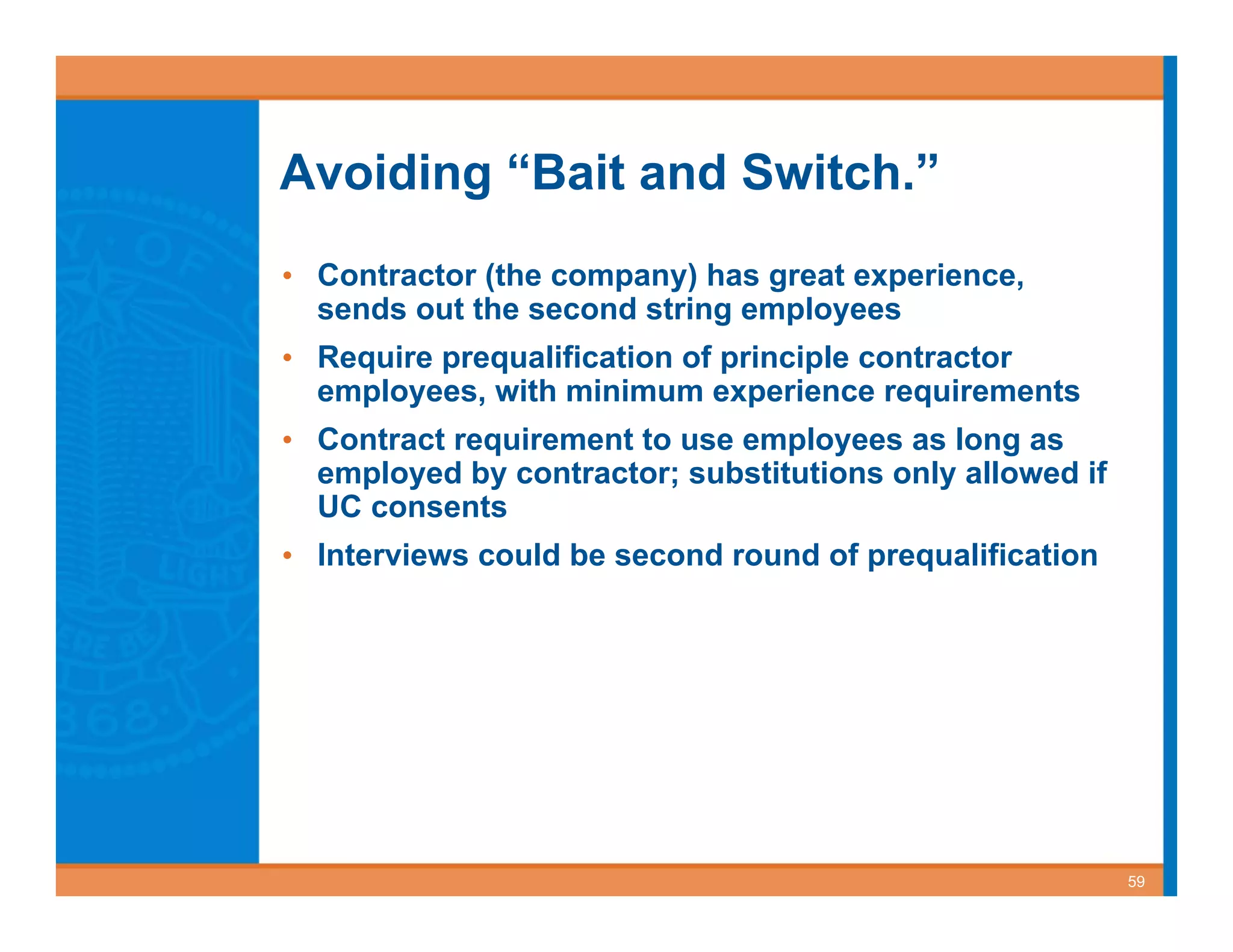 Avoiding “Bait and Switch.”

• Contractor (the company) has great experience, sends out the second string employees

• Require prequalification of principle contractor employees, with minimum experience requirements

• Contract requirement to use employees as long as employed by contractor; substitutions only allowed if UC consents

• Interviews could be second round of prequalification

59